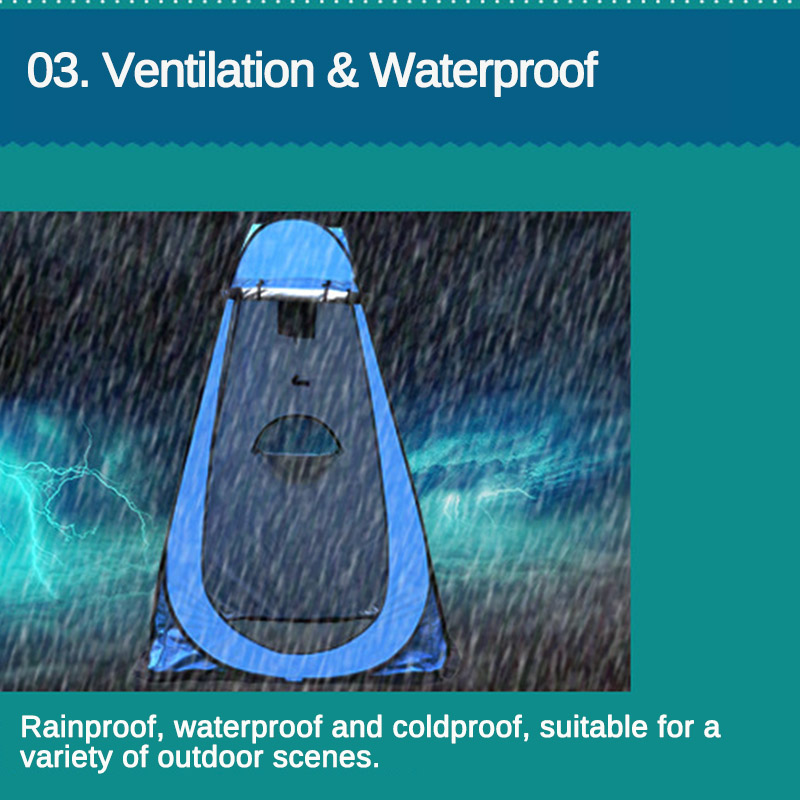 03. Ventilation & Waterproof

Rainproof, waterproof and coldproof, suitable for a variety of outdoor scenes.